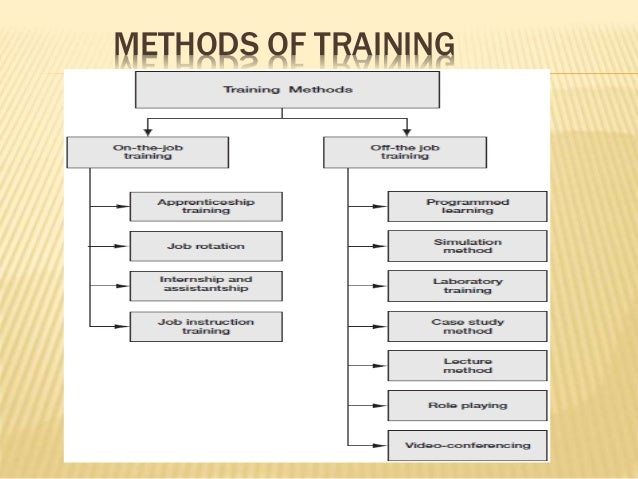 METHODS OF TRAINING

Training Methods

On-the-job training

Apprenticeship training

Job rotation

Internship and assistantship

Job instruction training

Off-the job training

Programmed learning

Simulation method

Laboratory training

Case study method

Lecture method

Role playing

Video-conferencing